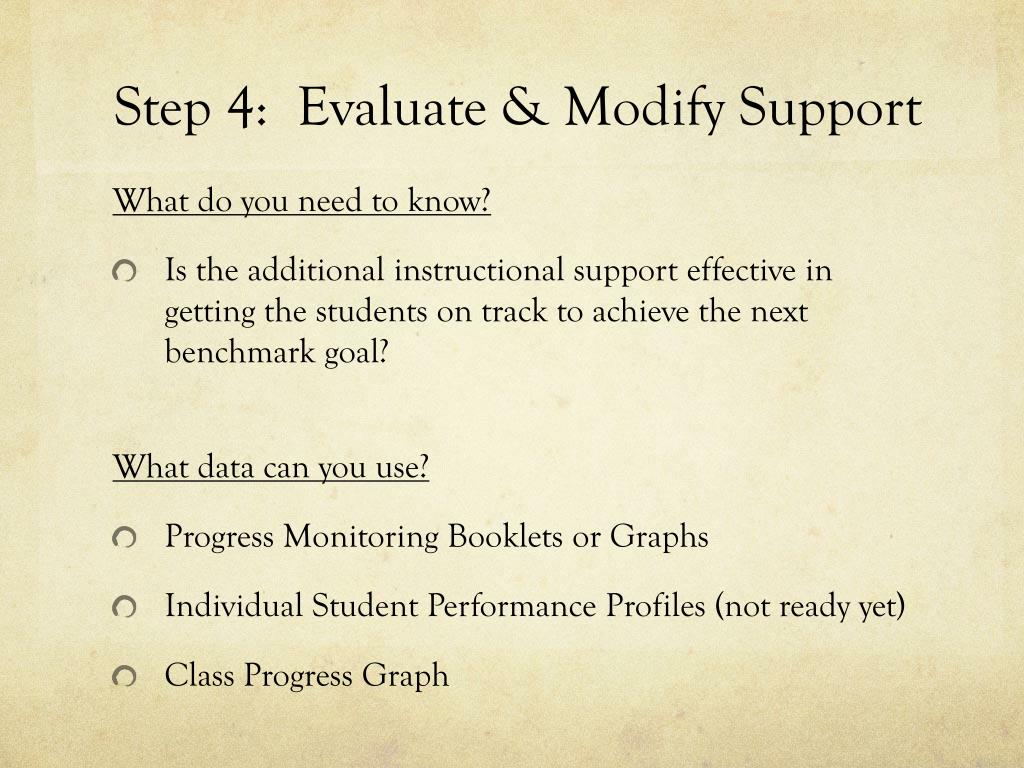 Step 4: Evaluate & Modify Support

What do you need to know?

Is the additional instructional support effective in getting the students on track to achieve the next benchmark goal?

What data can you use?

Progress Monitoring Booklets or Graphs

Individual Student Performance Profiles (not ready yet)

Class Progress Graph